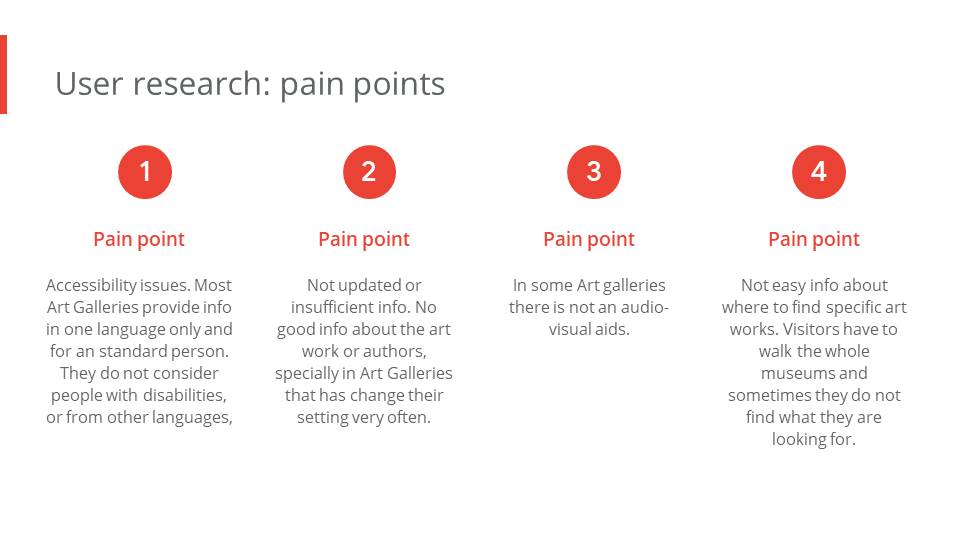 User research: pain points

1

Pain point

Accessibility issues. Most Art Galleries provide info in one language only and for an standard person. They do not consider people with disabilities, or from other languages,

2

Pain point

Not updated or insufficient info. No good info about the art work or authors, specially in Art Galleries that has change their setting very often.

3

Pain point

In some Art galleries there is not an audio-visual aids.

4

Pain point

Not easy info about where to find specific art works. Visitors have to walk the whole museums and sometimes they do not find what they are looking for.